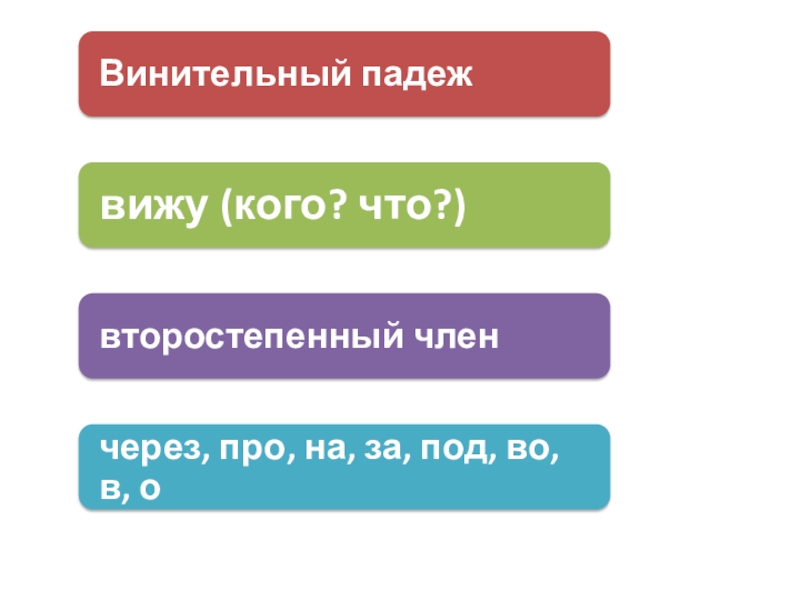 Винительный падеж

вижу (кого? что?)

второстепенный член

через, про, на, за, под, во, в, о